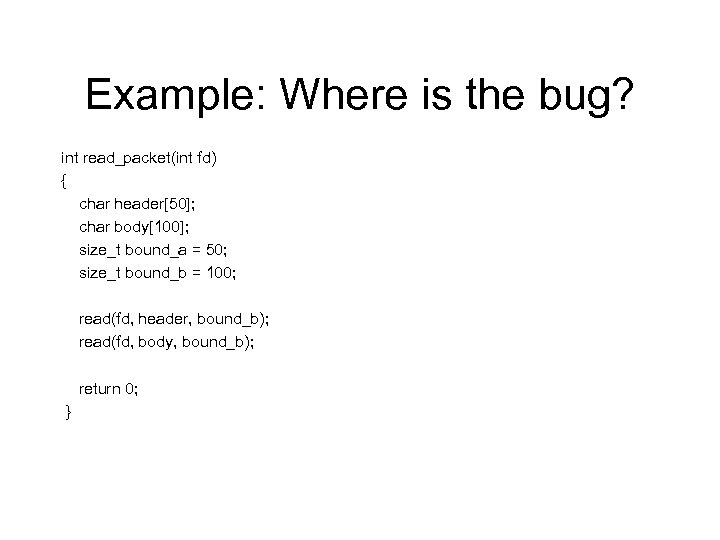 Example: Where is the bug?

int read_packet(int fd)
{
char header[50];
char body[100];
size_t bound_a = 50;
size_t bound_b = 100;

read(fd, header, bound_b);
read(fd, body, bound_b);

return 0;
}